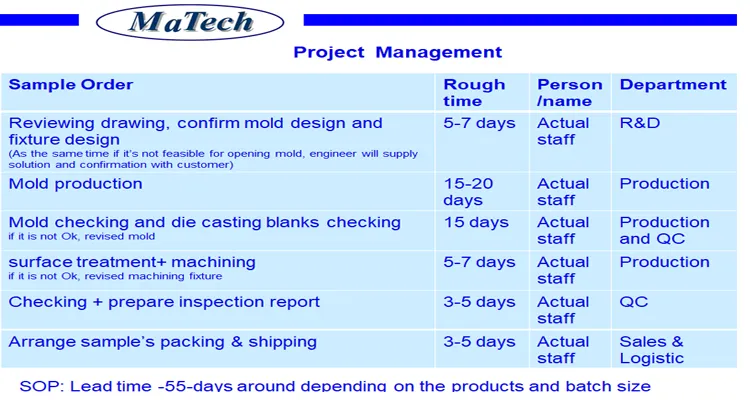 MaTech

Project Management

| Sample Order | Rough time | Person /name | Department |
|---|---|---|---|
| Reviewing drawing, confirm mold design and fixture design (As the same time if it's not feasible for opening mold, engineer will supply solution and confirmation with customer) | 5-7 days | Actual staff | R&D |
| Mold production | 15-20 days | Actual staff | Production |
| Mold checking and die casting blanks checking if it is not Ok, revised mold | 15 days | Actual staff | Production and QC |
| surface treatment+ machining if it is not Ok, revised machining fixture | 5-7 days | Actual staff | Production |
| Checking + prepare inspection report | 3-5 days | Actual staff | QC |
| Arrange sample's packing & shipping | 3-5 days | Actual staff | Sales & Logistic |

SOP: Lead time -55-days around depending on the products and batch size